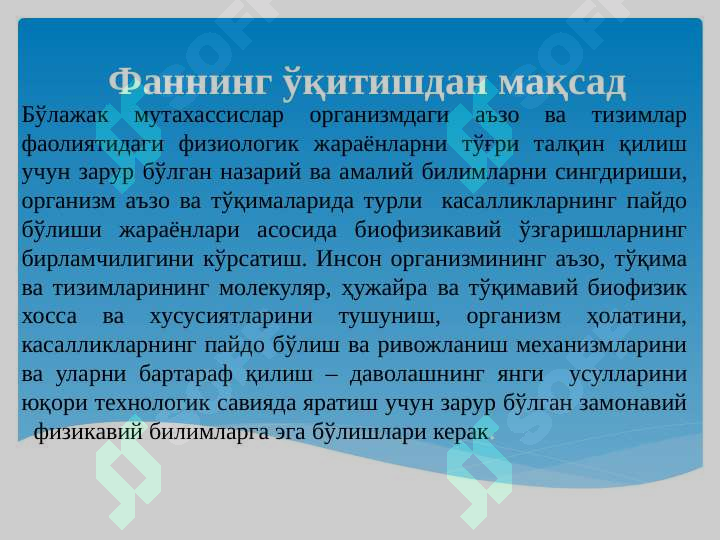 Фаннинг ўқитишдан мақсад

Бўлажак мутахассислар организмдаги аъзо ва тизимлар фаолиятидаги физиологик жараёнларни тўғри талқин қилиш учун зарур бўлган назарий ва амалий билимларни сингдириши, организм аъзо ва тўқималарида турли касалликларнинг пайдо бўлиши жараёнлари асосида биофизикавий ўзгаришларнинг бирламчилигини кўрсатиш. Инсон организмининг аъзо, тўқима ва тизимларининг молекуляр, ҳужайра ва тўқимавий биофизик хосса ва хусусиятларини тушуниш, организм ҳолатини, касалликларнинг пайдо бўлиш ва ривожланиш механизмларини ва уларни бартараф қилиш – даволашнинг янги усулларини юқори технологик савияда яратиш учун зарур бўлган замонавий физикавий билимларга эга бўлишлари керак.